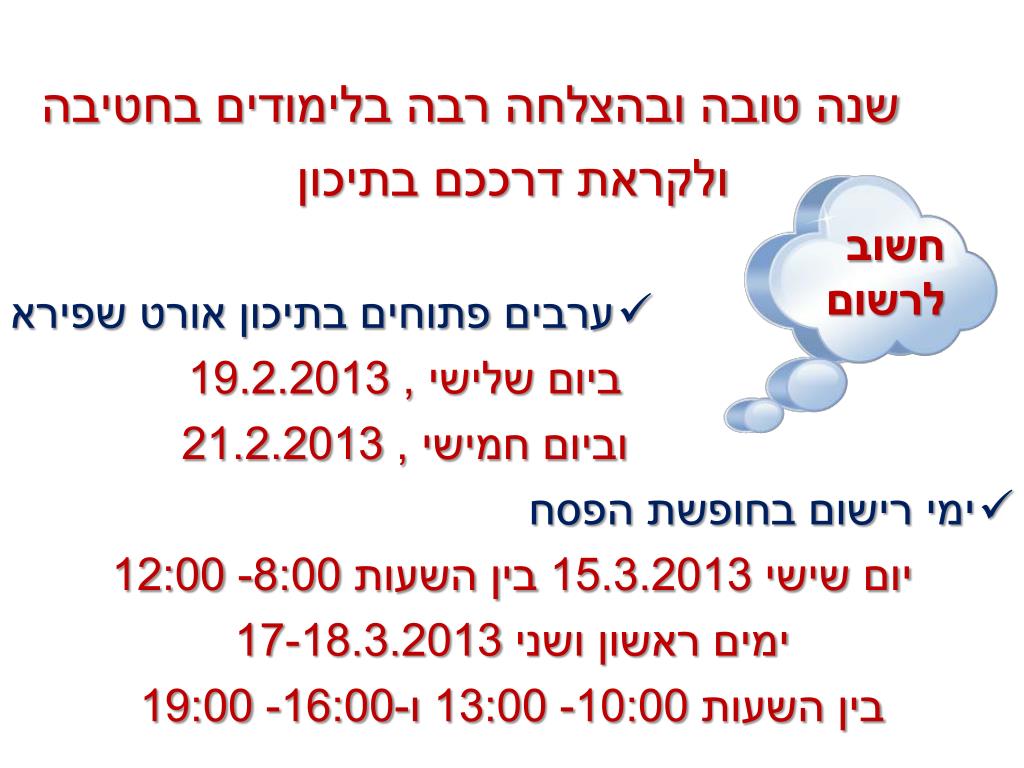 שנה טובה ובהצלחה רבה בלימודים בחטיבה
ולקראת דרככם בתיכון

חשוב
לרשום

✓ערבים פתוחים בתיכון אורט שפירא
ביום שלישי , 19.2.2013
וביום חמישי , 21.2.2013

✓ימי רישום בחופשת הפסח
יום שישי 15.3.2013 בין השעות 8:00- 12:00
ימים ראשון ושני 17-18.3.2013
בין השעות 10:00- 13:00 ו-16:00- 19:00